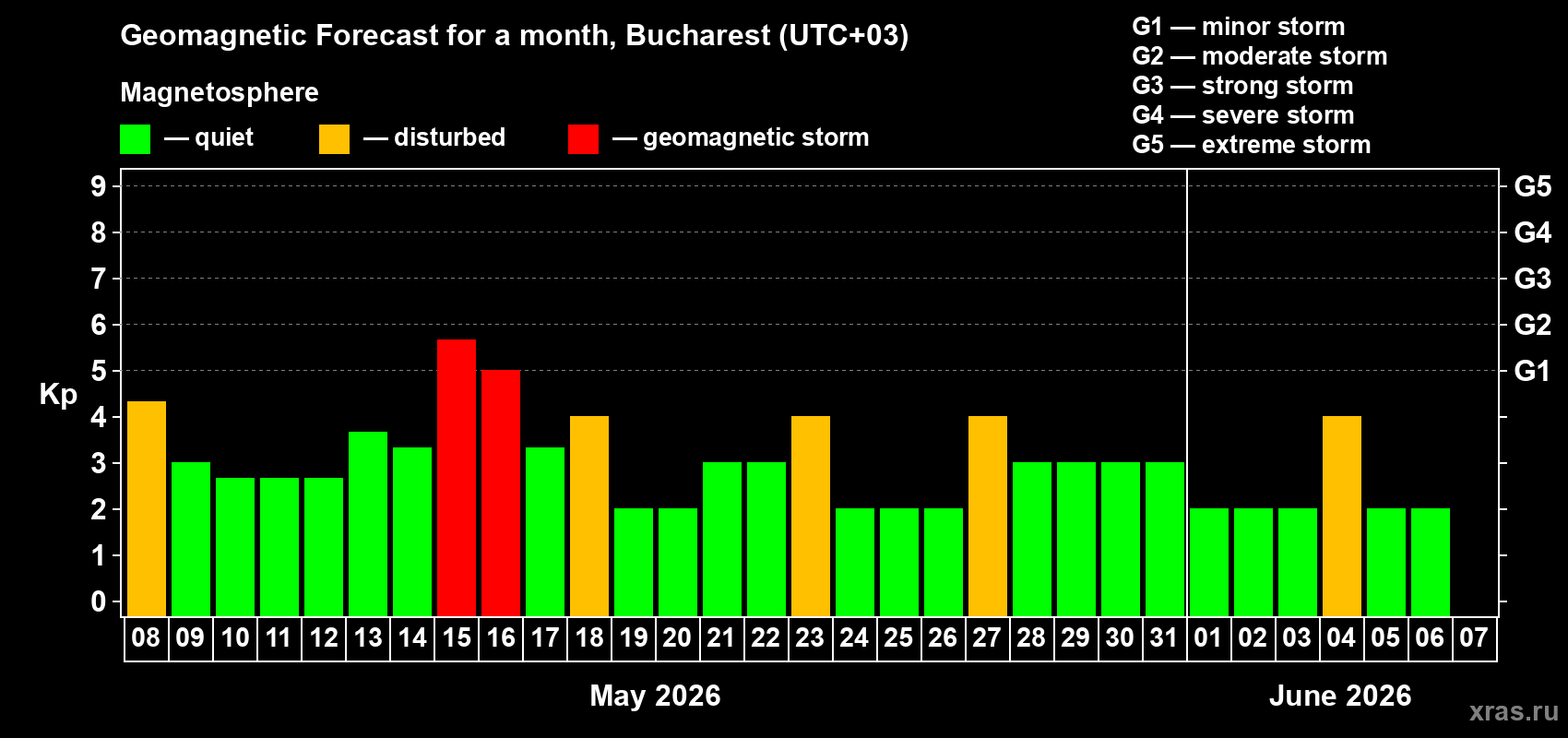 Geomagnetic Forecast for a month, Bucharest (UTC+03)

Magnetosphere

— quiet — disturbed — geomagnetic storm

G1 — minor storm
G2 — moderate storm
G3 — strong storm
G4 — severe storm
G5 — extreme storm

Kp

9 8 7 6 5 4 3 2 1 0

G5 G4 G3 G2 G1

08 09 10 11 12 13 14 15 16 17 18 19 20 21 22 23 24 25 26 27 28 29 30 31 01 02 03 04 05 06 07

May 2026

June 2026

xras.ru